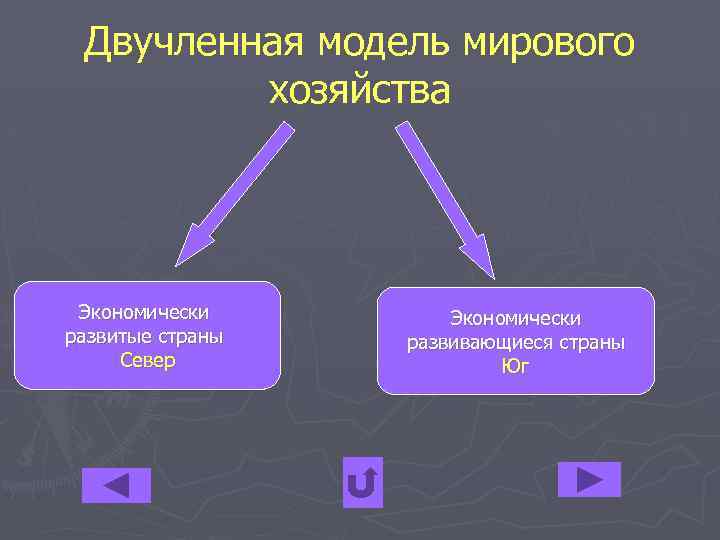 Двучленная модель мирового хозяйства

Экономически развитые страны
Север

Экономически развивающиеся страны
Юг